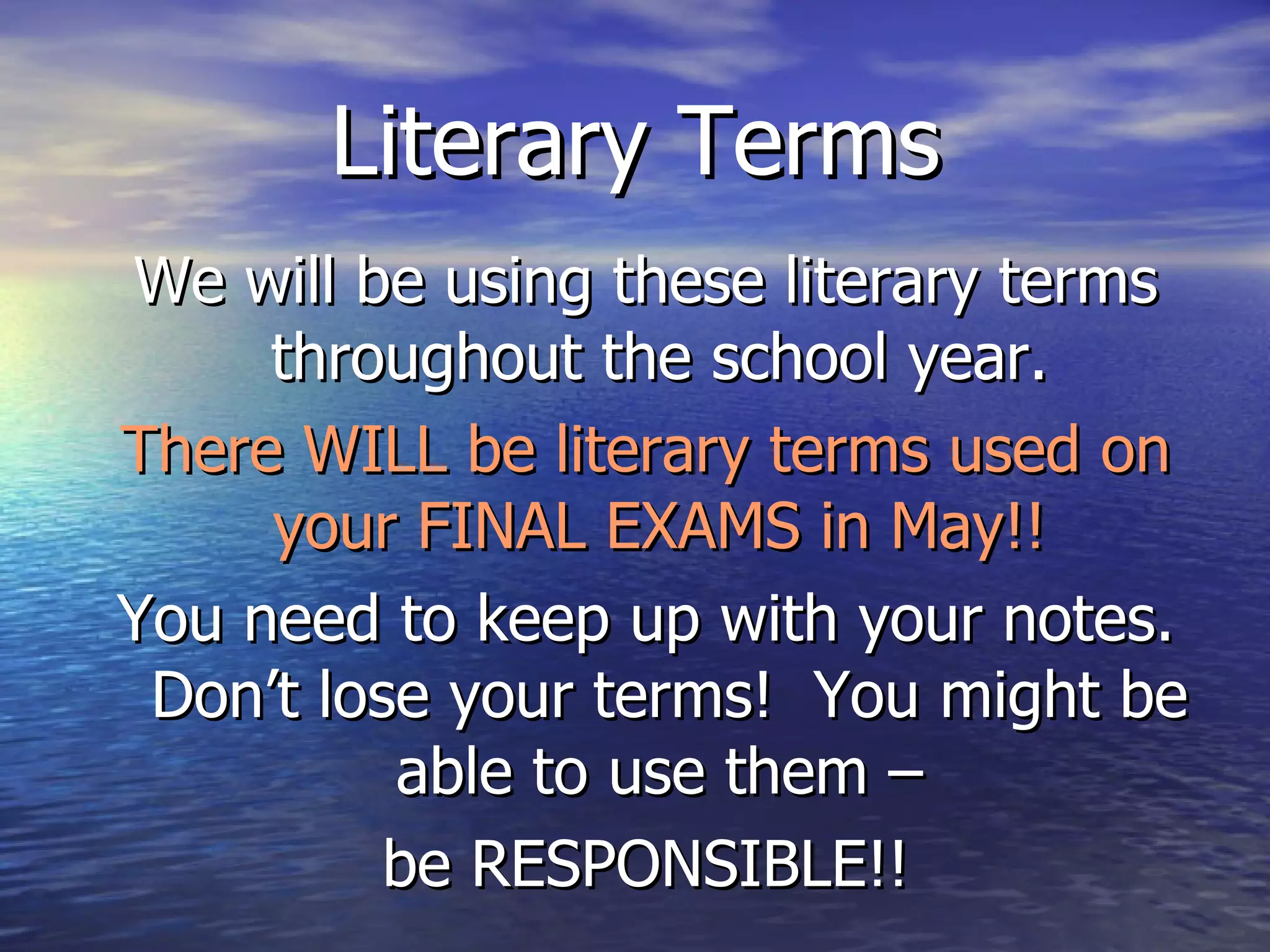 Literary Terms

We will be using these literary terms throughout the school year.

There WILL be literary terms used on your FINAL EXAMS in May!!

You need to keep up with your notes. Don't lose your terms! You might be able to use them –

be RESPONSIBLE!!